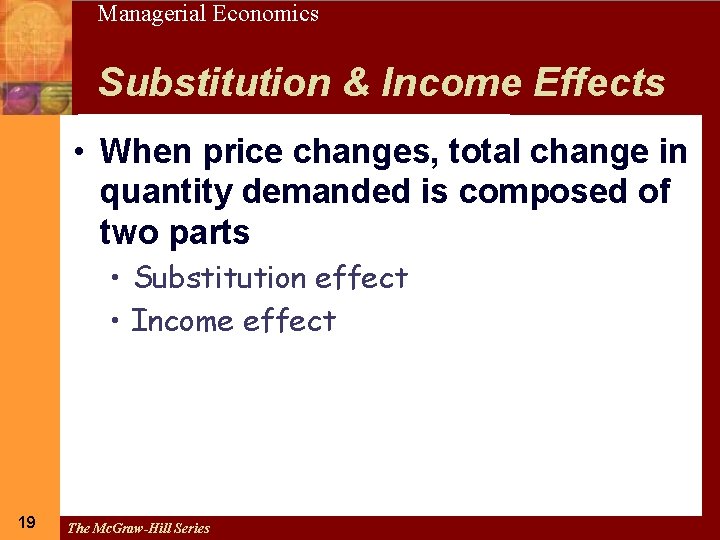 Managerial Economics

Substitution & Income Effects

• When price changes, total change in quantity demanded is composed of two parts

• Substitution effect

• Income effect

19

The McGraw-Hill Series